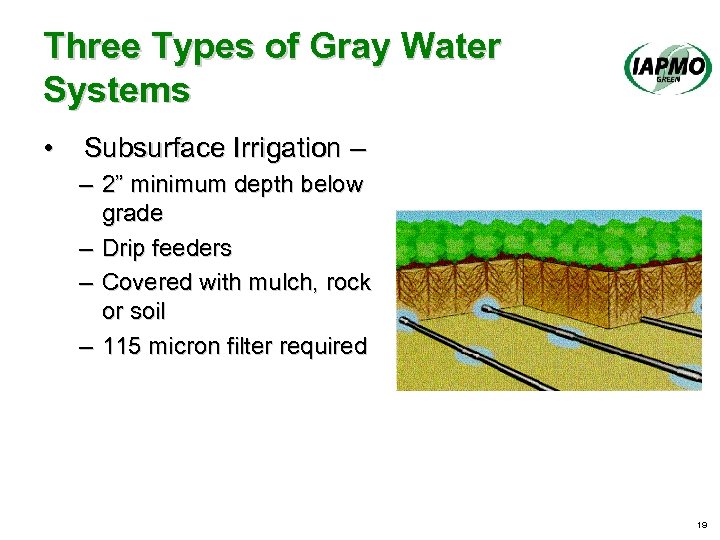 Three Types of Gray Water Systems

IAPMO
GREEN

• Subsurface Irrigation –
– 2” minimum depth below grade
– Drip feeders
– Covered with mulch, rock or soil
– 115 micron filter required

19